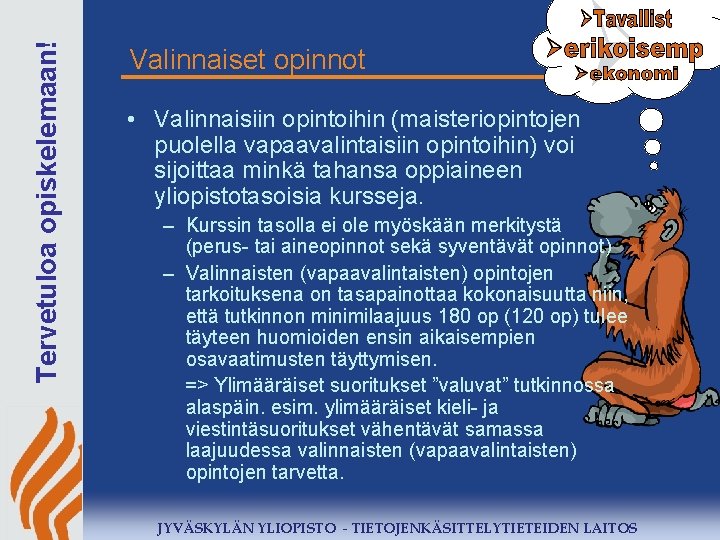 Tervetuloa opiskelemaan!

Valinnaiset opinnot

➢Tavallist
➢erikoisemp
➢ekonomi

• Valinnaisiin opintoihin (maisteriopintojen puolella vapaavalintaisiin opintoihin) voi sijoittaa minkä tahansa oppiaineen yliopistotasoisia kursseja.
– Kurssin tasolla ei ole myöskään merkitystä (perus- tai aineopinnot sekä syventävät opinnot)
– Valinnaisten (vapaavalintaisten) opintojen tarkoituksena on tasapainottaa kokonaisuutta niin, että tutkinnon minimilaajuus 180 op (120 op) tulee täyteen huomioiden ensin aikaisempien osavaatimusten täyttymisen.
=> Ylimääräiset suoritukset ”valuvat” tutkinnossa alaspäin. esim. ylimääräiset kieli- ja viestintäsuoritukset vähentävät samassa laajuudessa valinnaisten (vapaavalintaisten) opintojen tarvetta.

JYVÄSKYLÄN YLIOPISTO - TIETOJENKÄSITTELYTIETEIDEN LAITOS